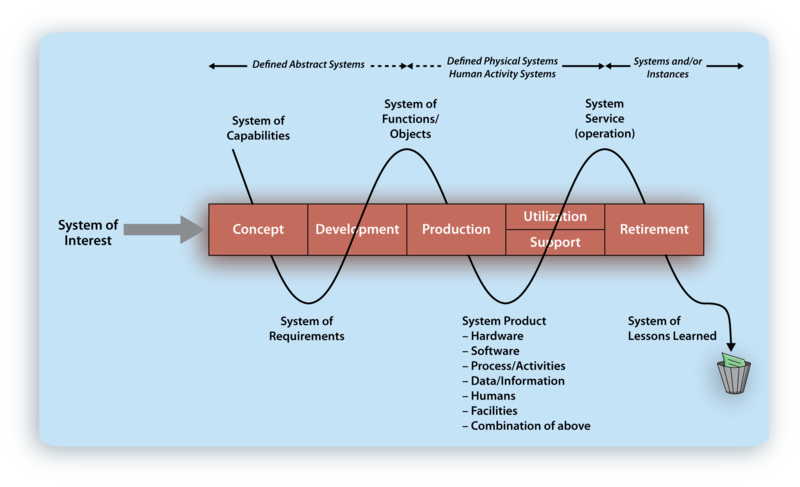 Defined Abstract Systems

Defined Physical Systems
Human Activity Systems

Systems and/or Instances

System of Capabilities

System of Functions/ Objects

System Service (operation)

System of Interest

Concept

Development

Production

Utilization

Support

Retirement

System of Requirements

System Product
– Hardware
– Software
– Process/Activities
– Data/Information
– Humans
– Facilities
– Combination of above

System of Lessons Learned